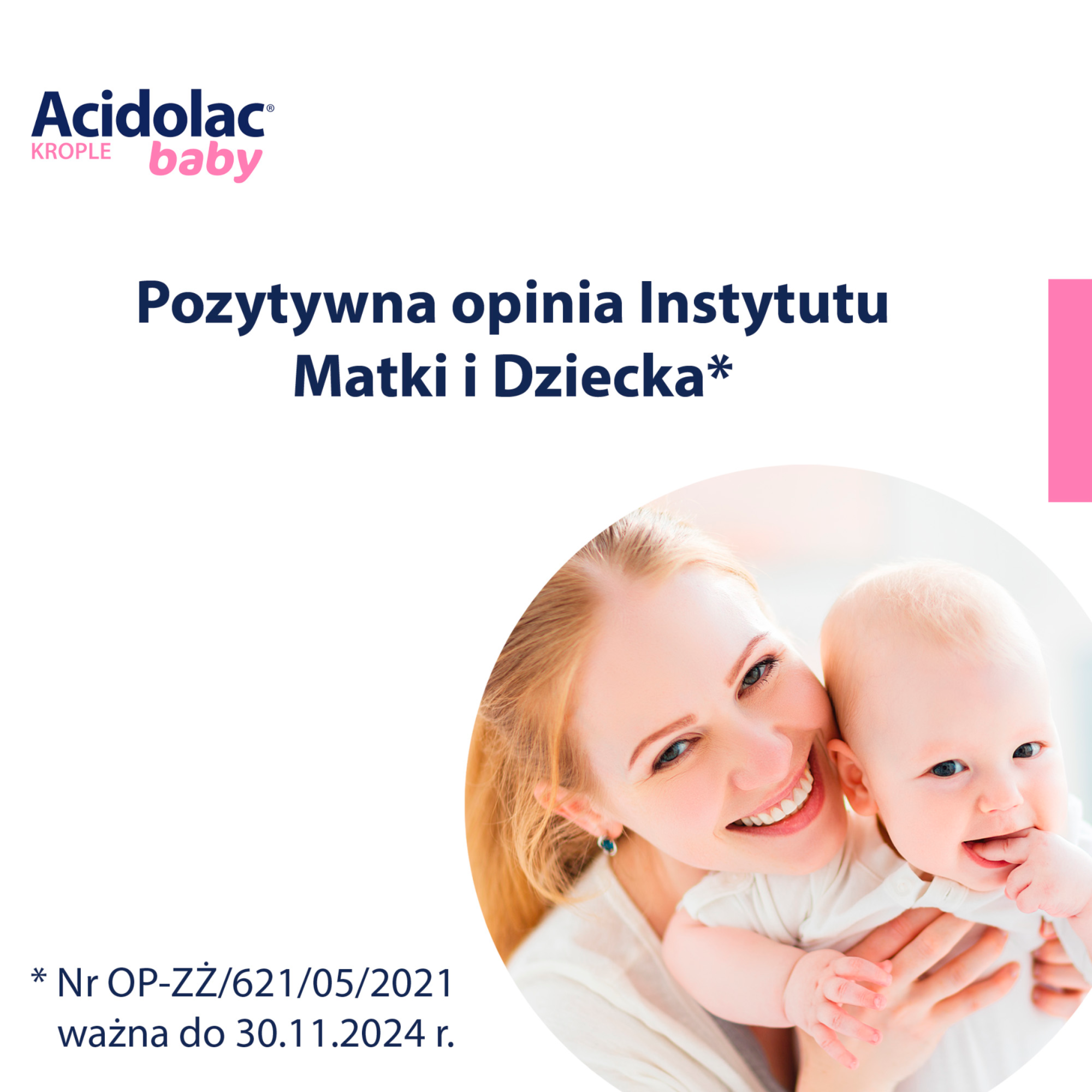 Acidolac®
KROPLE baby

Pozytywna opinia Instytutu Matki i Dziecka*

* Nr OP-ZŻ/621/05/2021 ważna do 30.11.2024 r.